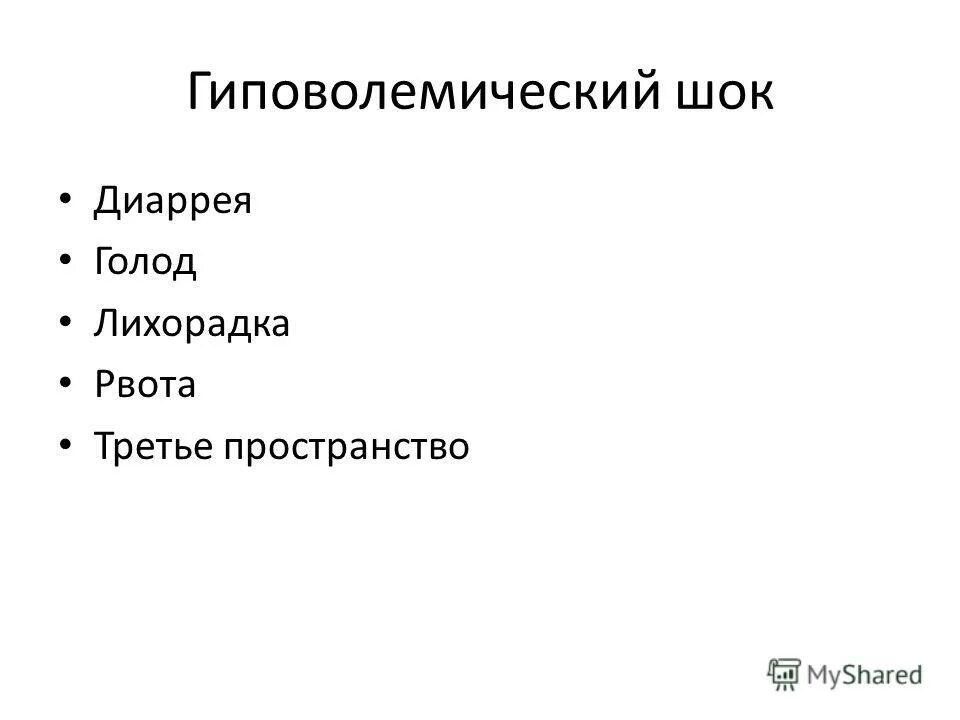 Гиповолемический шок

• Диаррея
• Голод
• Лихорадка
• Рвота
• Третье пространство

MyShared